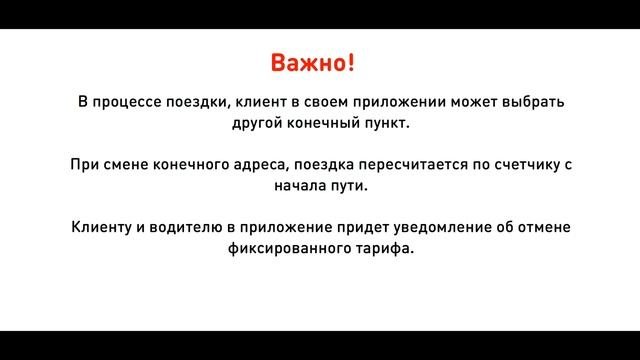 Важно!

В процессе поездки, клиент в своем приложении может выбрать другой конечный пункт.

При смене конечного адреса, поездка пересчитается по счетчику с начала пути.

Клиенту и водителю в приложение придет уведомление об отмене фиксированного тарифа.